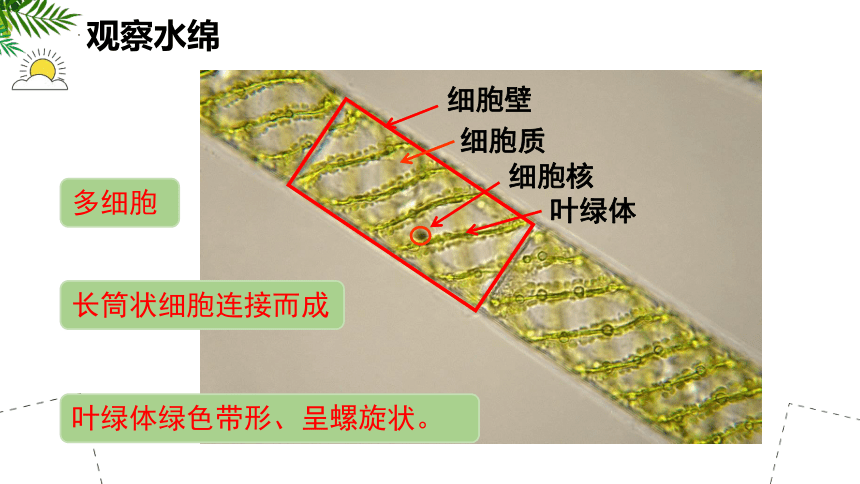 观察水绵

细胞壁

细胞质

细胞核

叶绿体

多细胞

长筒状细胞连接而成

叶绿体绿色带形、呈螺旋状。